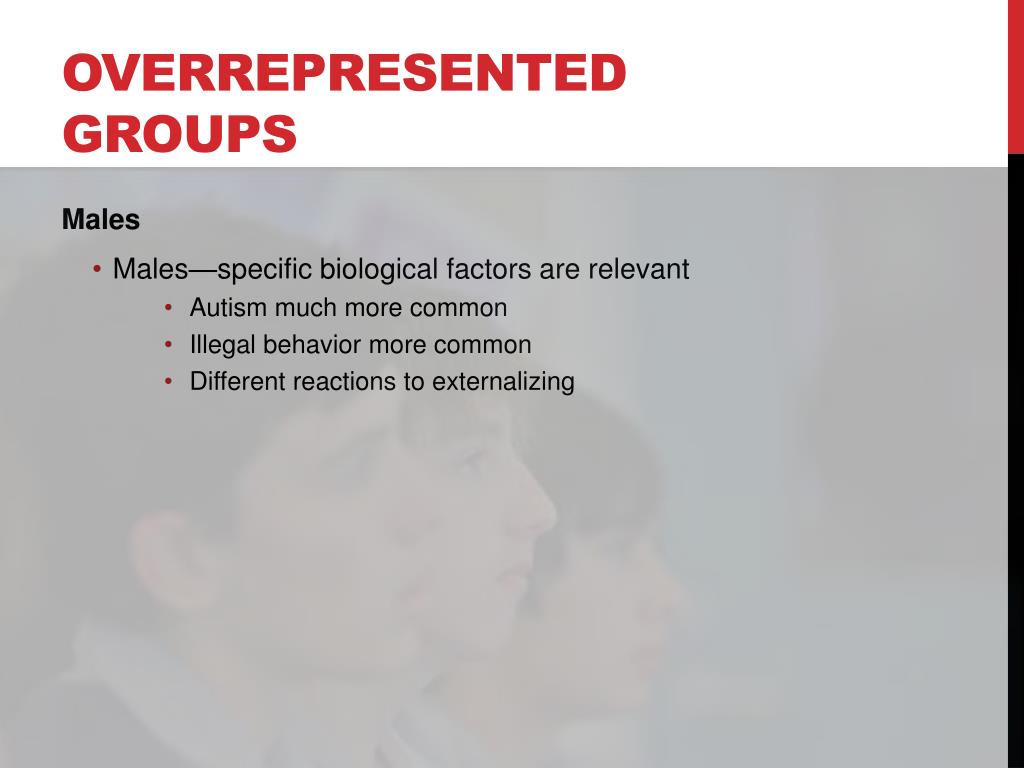 OVERREPRESENTED GROUPS

Males

• Males—specific biological factors are relevant
• Autism much more common
• Illegal behavior more common
• Different reactions to externalizing